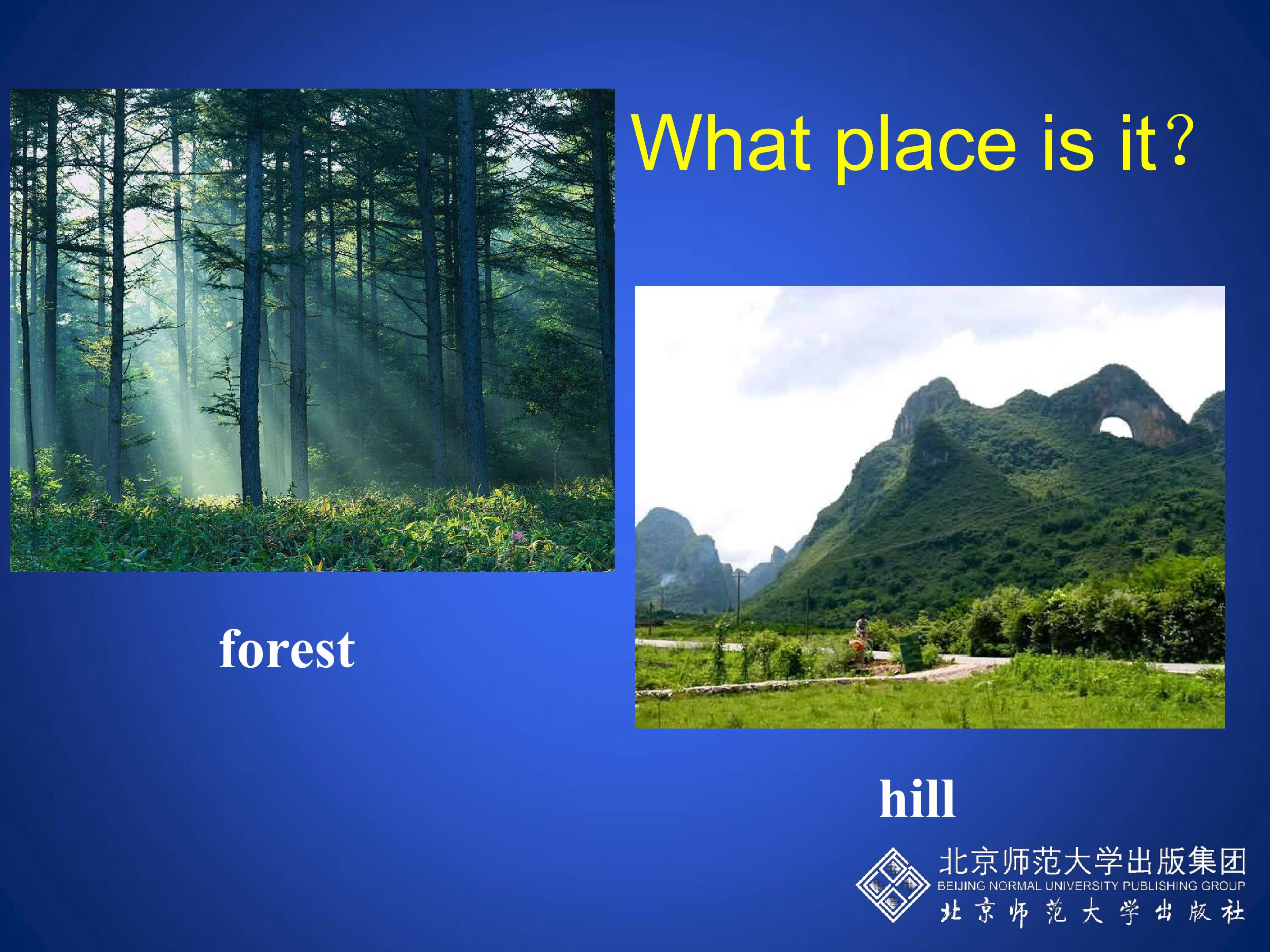 What place is it?

forest

hill

北京师范大学出版集团
BEIJING NORMAL UNIVERSITY PUBLISHING GROUP
北京师范大学出版社